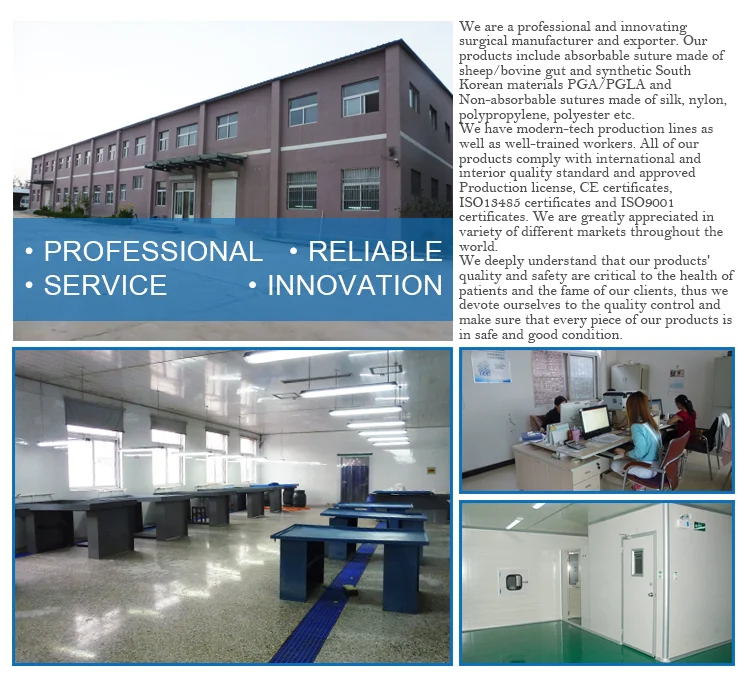 • PROFESSIONAL • RELIABLE
• SERVICE • INNOVATION

We are a professional and innovating surgical manufacturer and exporter. Our products include absorbable suture made of sheep/bovine gut and synthetic South Korean materials PGA/PGLA and Non-absorbable sutures made of silk, nylon, polypropylene, polyester etc.
We have modern-tech production lines as well as well-trained workers. All of our products comply with international and interior quality standard and approved Production license, CE certificates, ISO13485 certificates and ISO9001 certificates. We are greatly appreciated in variety of different markets throughout the world.
We deeply understand that our products' quality and safety are critical to the health of patients and the fame of our clients, thus we devote ourselves to the quality control and make sure that every piece of our products is in safe and good condition.